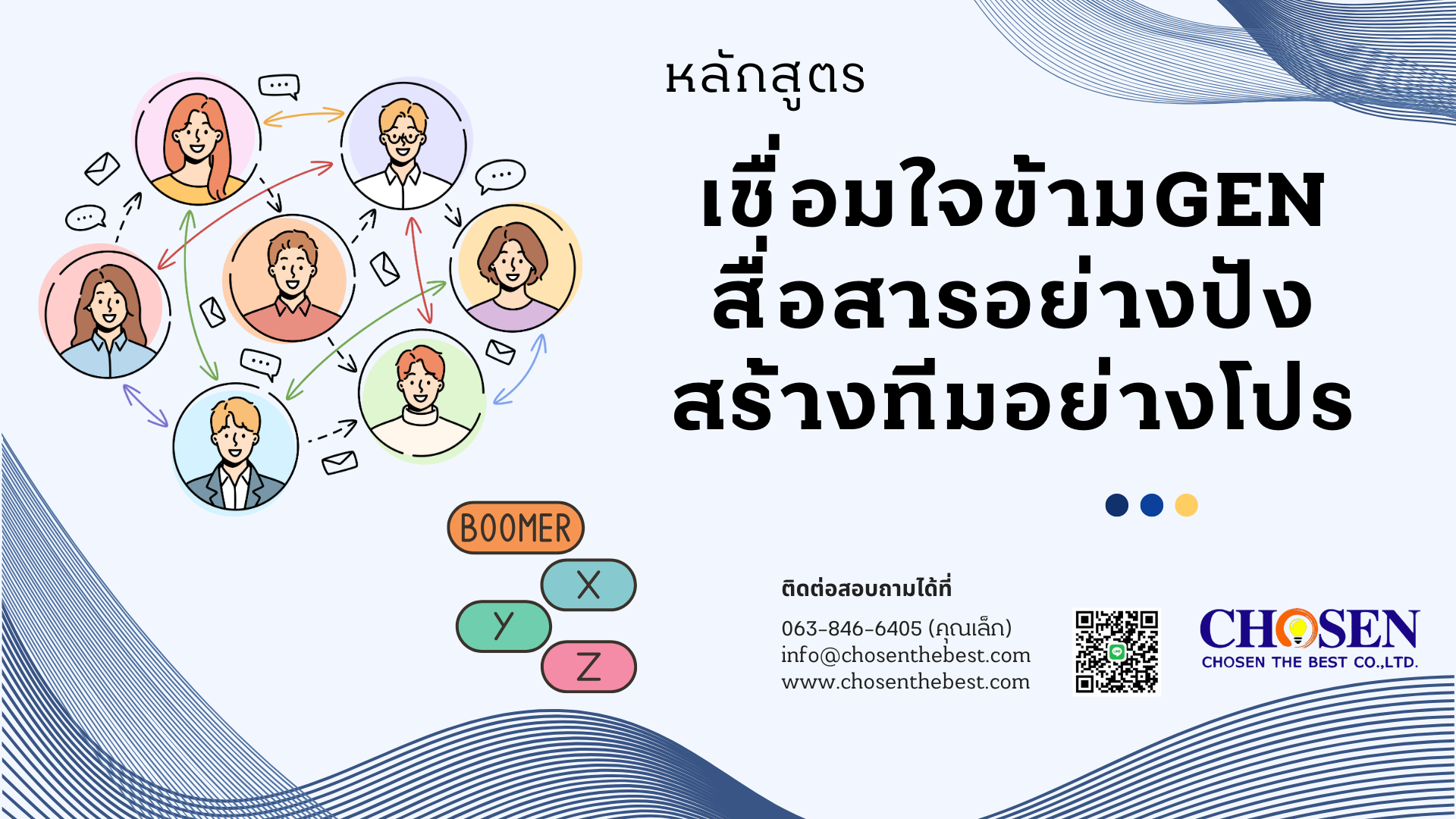 หลักสูตร

เชื่อมใจข้ามGEN
สื่อสารอย่างปัง
สร้างทีมอย่างโปร

BOOMER
X
Y
Z

ติดต่อสอบถามได้ที่

063-846-6405 (คุณเล็ก)
info@chosenthebest.com
www.chosenthebest.com

CHOSEN
CHOSEN THE BEST CO.,LTD.